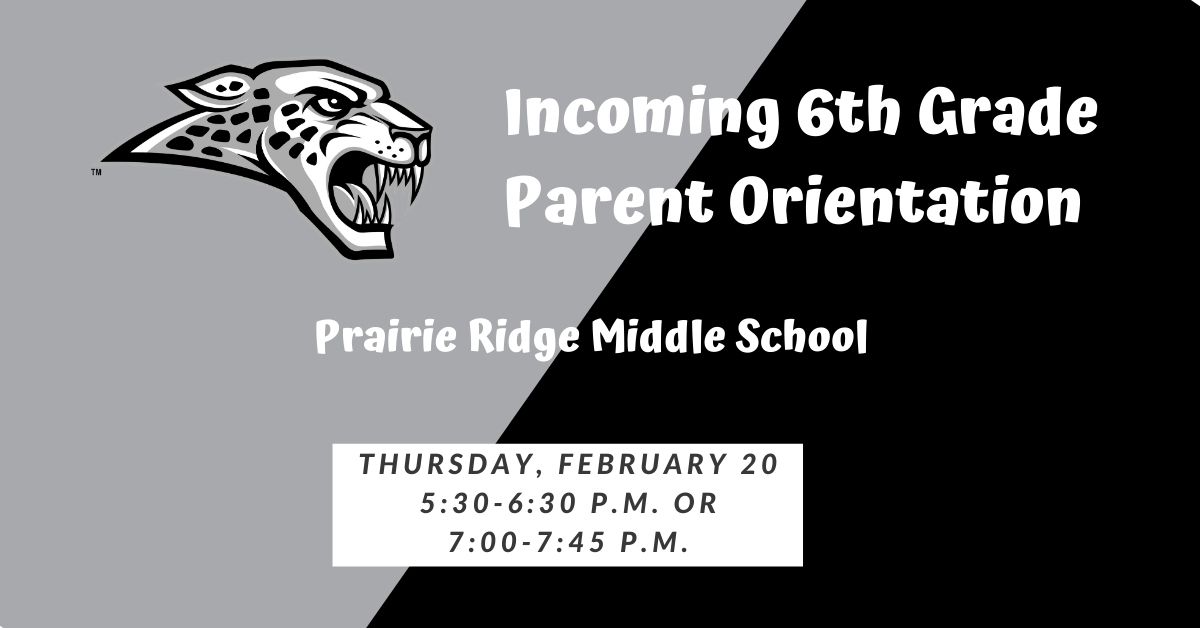 ™

Incoming 6th Grade Parent Orientation

Prairie Ridge Middle School

THURSDAY, FEBRUARY 20
5:30-6:30 P.M. OR
7:00-7:45 P.M.